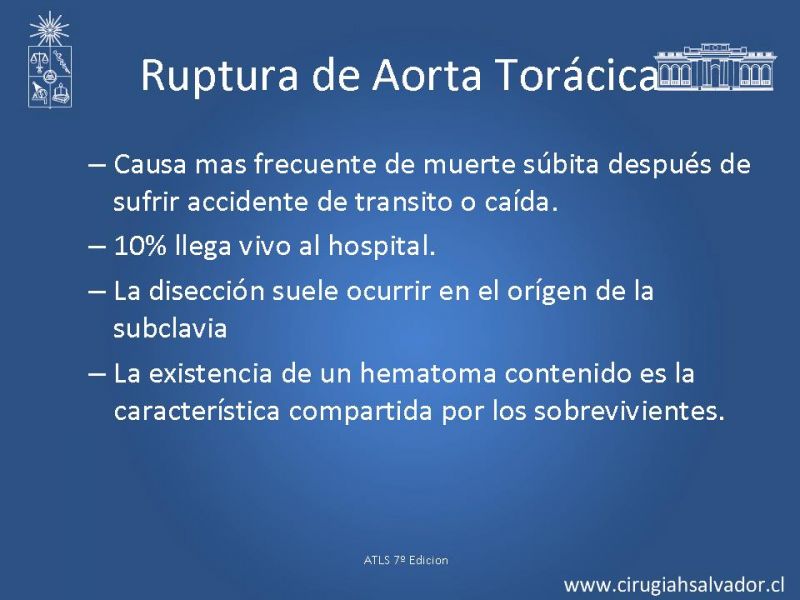 Ruptura de Aorta Torácica

– Causa mas frecuente de muerte súbita después de sufrir accidente de transito o caída.

– 10% llega vivo al hospital.

– La disección suele ocurrir en el orígen de la subclavia

– La existencia de un hematoma contenido es la característica compartida por los sobrevivientes.

ATLS 7º Edicion

www.cirugiahsalvador.cl